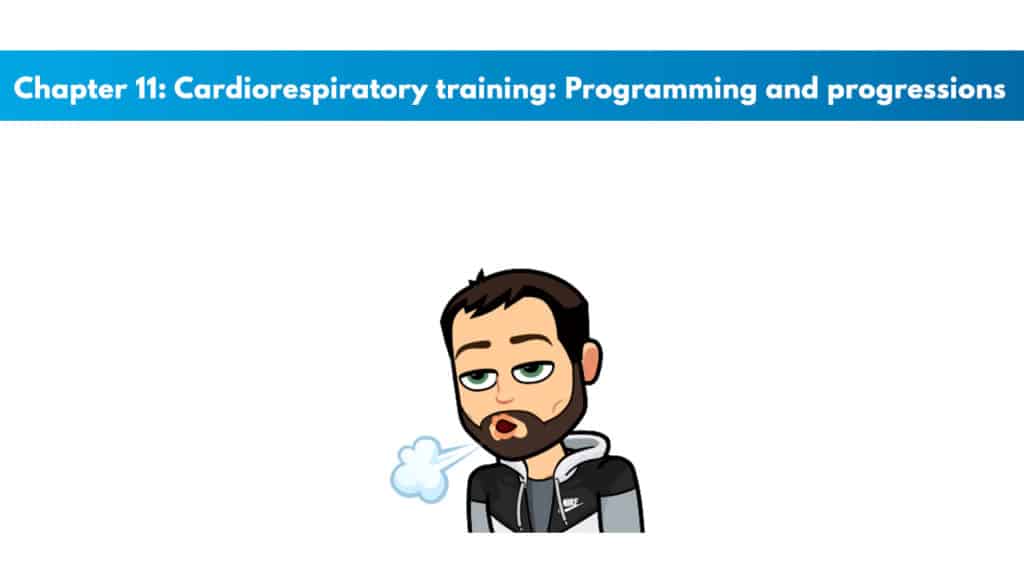 Chapter 11: Cardiorespiratory training: Programming and progressions